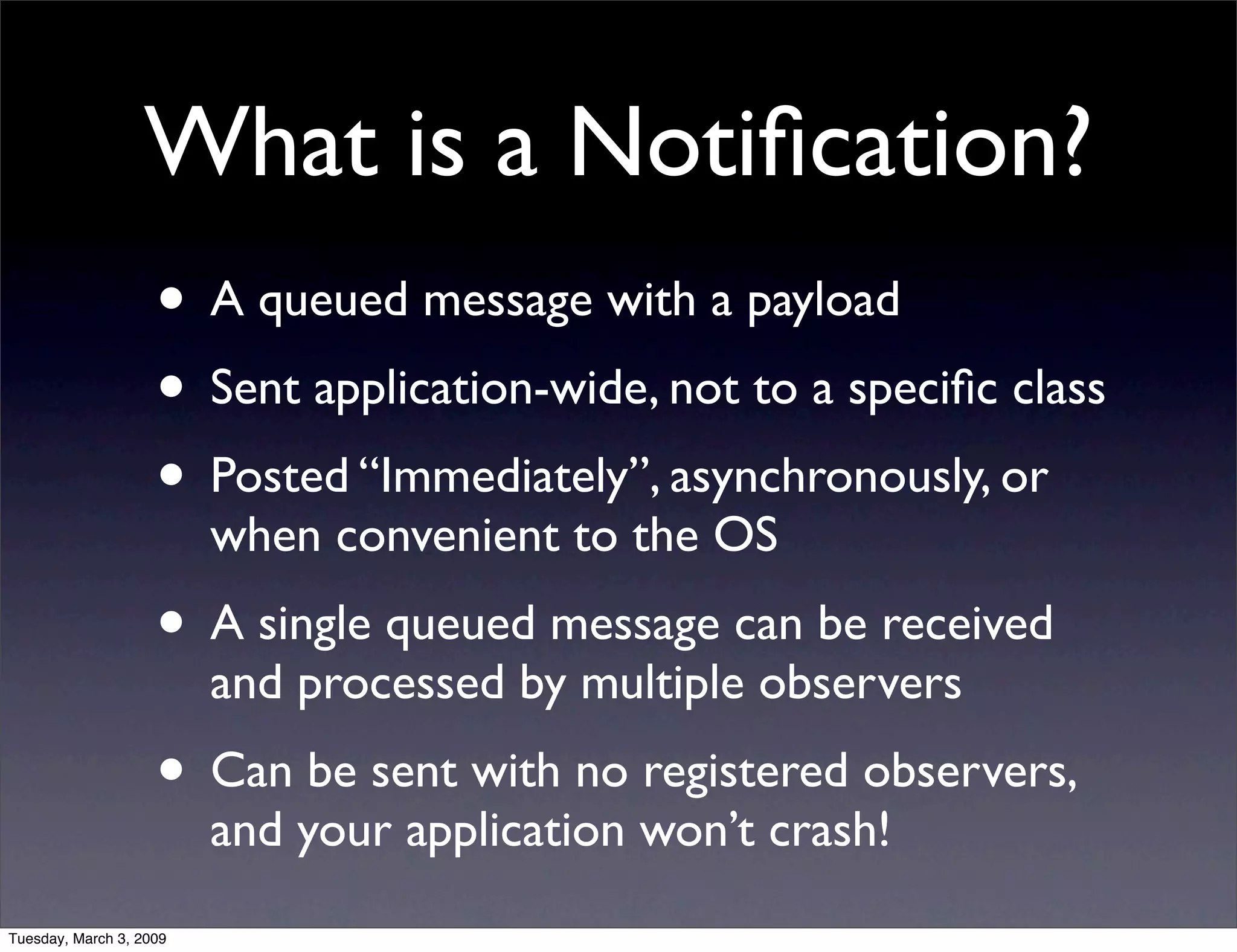 What is a Notification?

• A queued message with a payload

• Sent application-wide, not to a specific class

• Posted “Immediately”, asynchronously, or when convenient to the OS

• A single queued message can be received and processed by multiple observers

• Can be sent with no registered observers, and your application won’t crash!

Tuesday, March 3, 2009